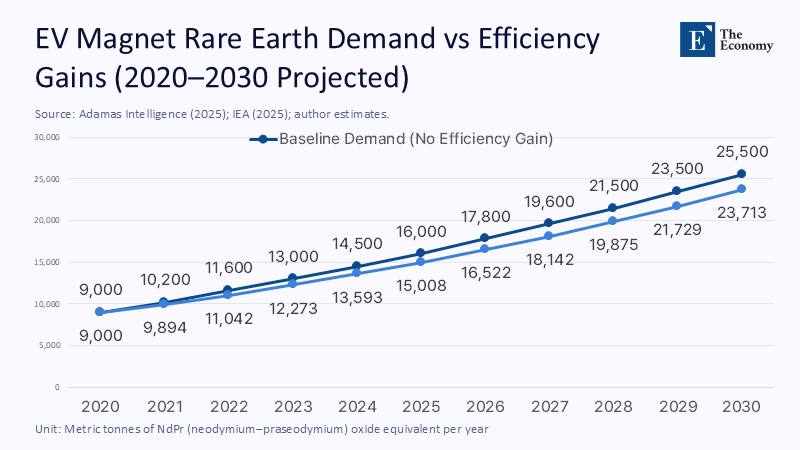 EV Magnet Rare Earth Demand vs Efficiency Gains (2020–2030 Projected)

E The Economy

Source: Adamas Intelligence (2025); IEA (2025); author estimates.

Baseline Demand (No Efficiency Gain)

30,000
25,000
20,000
15,000
10,000
5,000
0

9,000
10,200
11,600
13,000
14,500
16,000
17,800
19,600
21,500
23,500
25,500

9,000
9,894
11,042
12,273
13,593
15,008
16,522
18,142
19,875
21,729
23,713

2020 2021 2022 2023 2024 2025 2026 2027 2028 2029 2030

Unit: Metric tonnes of NdPr (neodymium–praseodymium) oxide equivalent per year